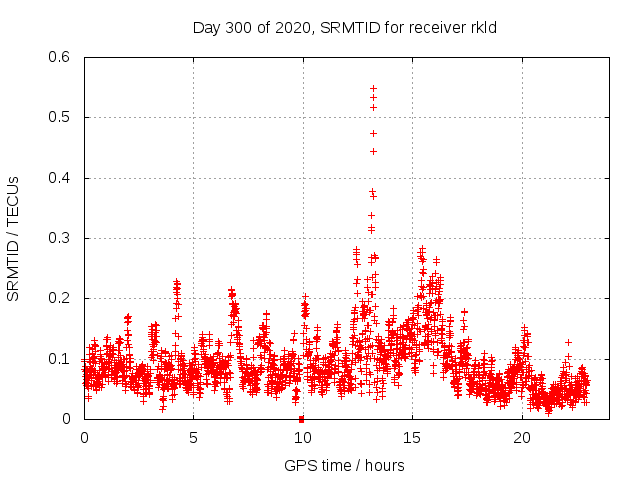 Day 300 of 2020, SRMTID for receiver rkld

SRMTID / TECUs

0.6
0.5
0.4
0.3
0.2
0.1
0

0
5
10
15
20

GPS time / hours